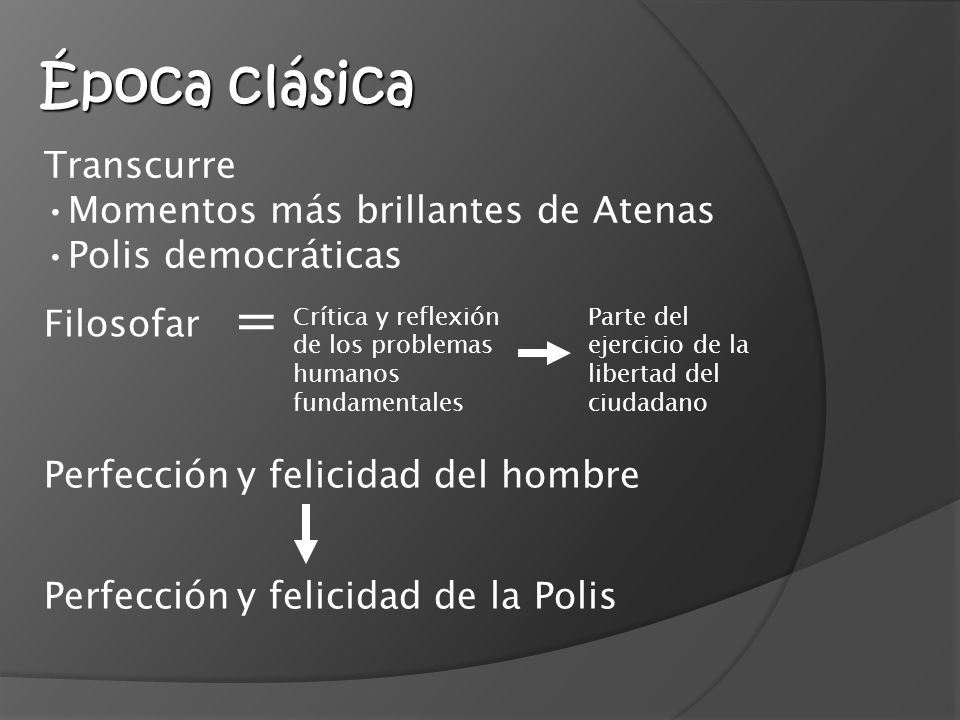 Época clásica

Transcurre
•Momentos más brillantes de Atenas
•Polis democráticas

Filosofar = Crítica y reflexión de los problemas humanos fundamentales → Parte del ejercicio de la libertad del ciudadano

Perfección y felicidad del hombre

Perfección y felicidad de la Polis